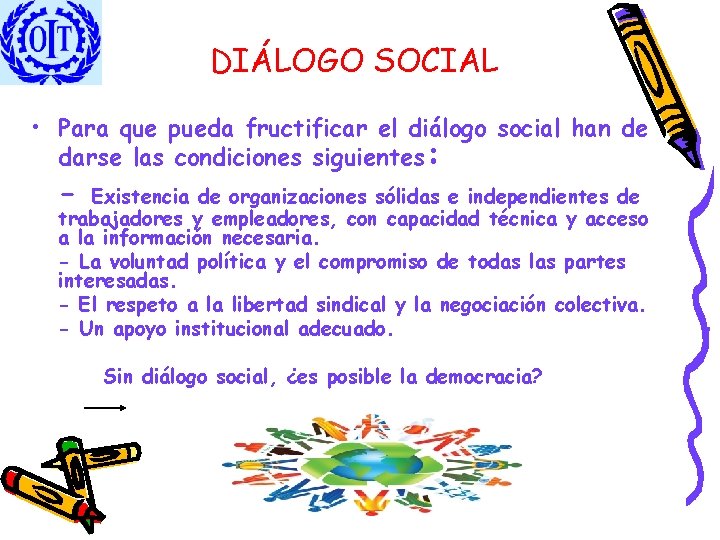 OIT

DIÁLOGO SOCIAL

• Para que pueda fructificar el diálogo social han de darse las condiciones siguientes:

- Existencia de organizaciones sólidas e independientes de trabajadores y empleadores, con capacidad técnica y acceso a la información necesaria.
- La voluntad política y el compromiso de todas las partes interesadas.
- El respeto a la libertad sindical y la negociación colectiva.
- Un apoyo institucional adecuado.

Sin diálogo social, ¿es posible la democracia?